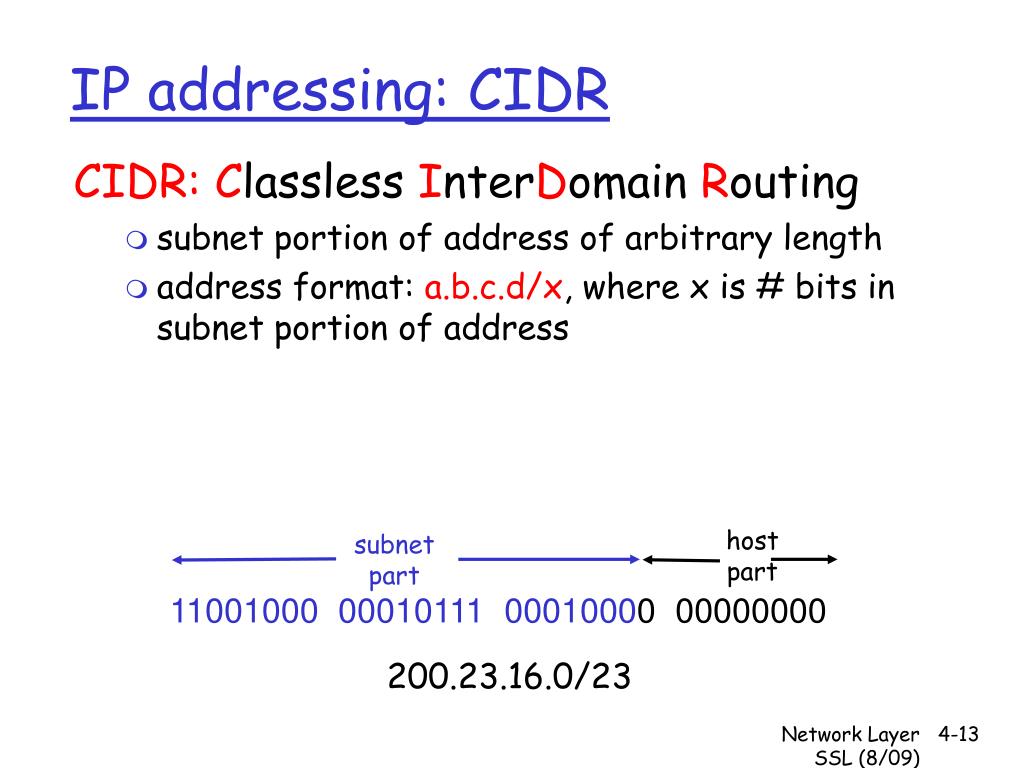 IP addressing: CIDR

CIDR: Classless InterDomain Routing

subnet portion of address of arbitrary length

address format: a.b.c.d/x, where x is # bits in subnet portion of address

subnet part

host part

11001000 00010111 00010000 00000000

200.23.16.0/23

Network Layer 4-13
SSL (8/09)